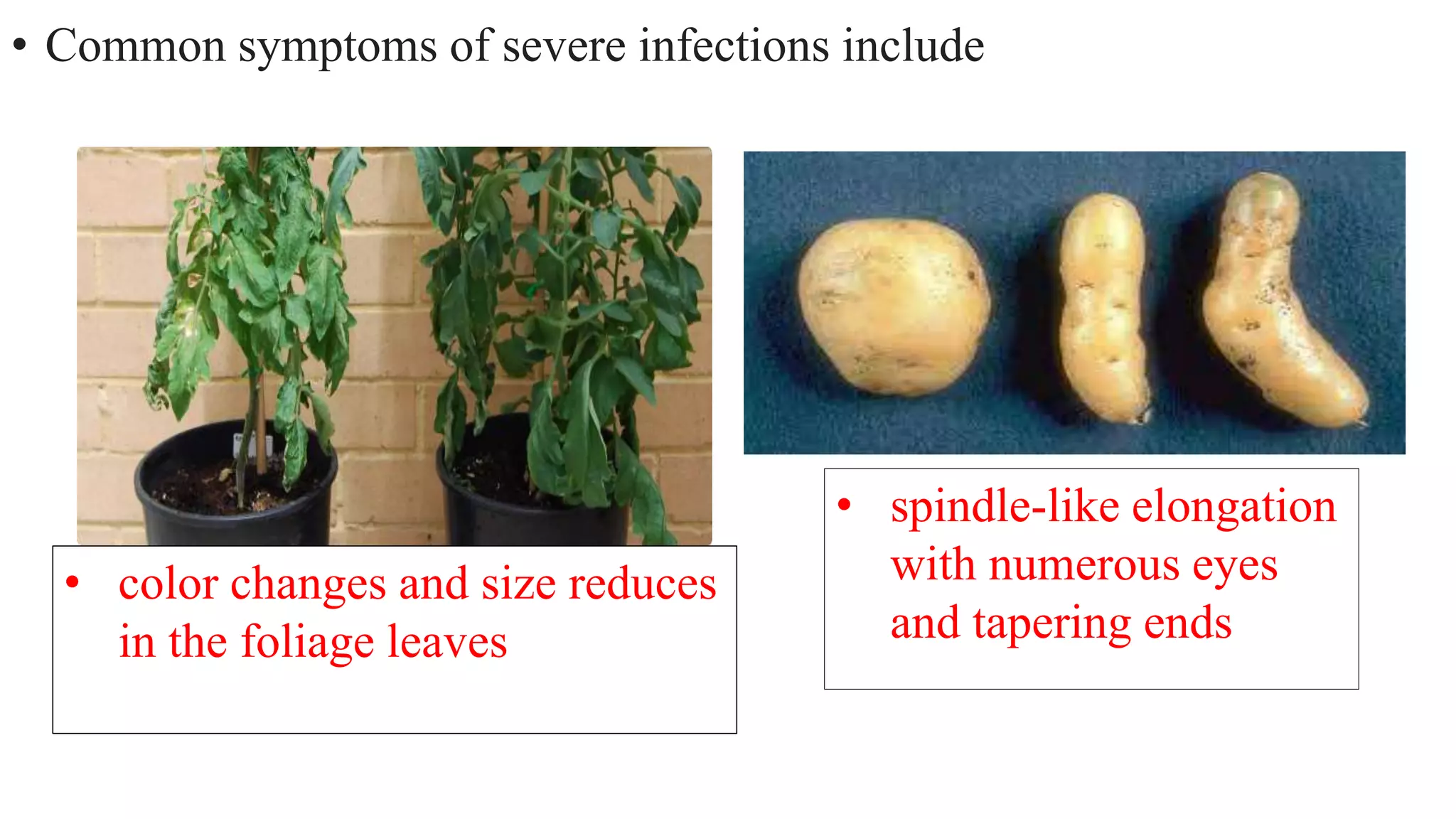 • Common symptoms of severe infections include

• color changes and size reduces in the foliage leaves

• spindle-like elongation with numerous eyes and tapering ends